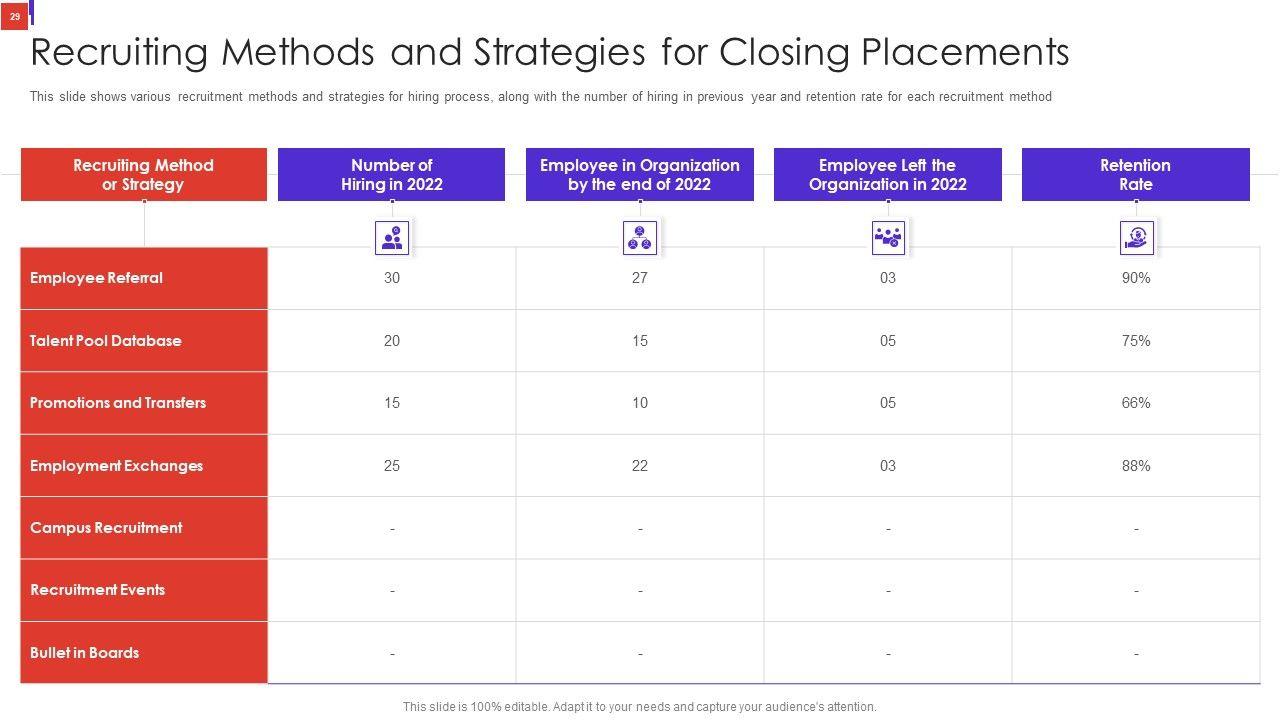 29

Recruiting Methods and Strategies for Closing Placements

This slide shows various recruitment methods and strategies for hiring process, along with the number of hiring in previous year and retention rate for each recruitment method

| Recruiting Method or Strategy | Number of Hiring in 2022 | Employee in Organization by the end of 2022 | Employee Left the Organization in 2022 | Retention Rate |
|---|---|---|---|---|
| Employee Referral | 30 | 27 | 03 | 90% |
| Talent Pool Database | 20 | 15 | 05 | 75% |
| Promotions and Transfers | 15 | 10 | 05 | 66% |
| Employment Exchanges | 25 | 22 | 03 | 88% |
| Campus Recruitment | - | - | - | - |
| Recruitment Events | - | - | - | - |
| Bullet in Boards | - | - | - | - |

This slide is 100% editable. Adapt it to your needs and capture your audience's attention.